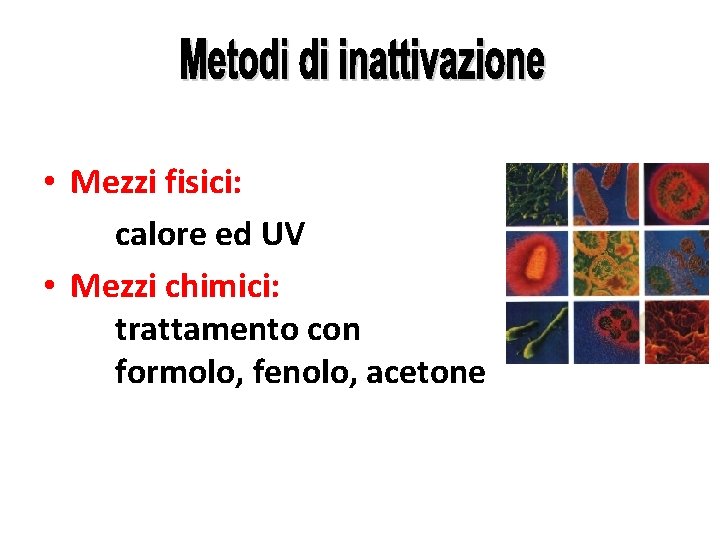 Metodi di inattivazione

• Mezzi fisici:
calore ed UV

• Mezzi chimici:
trattamento con formolo, fenolo, acetone